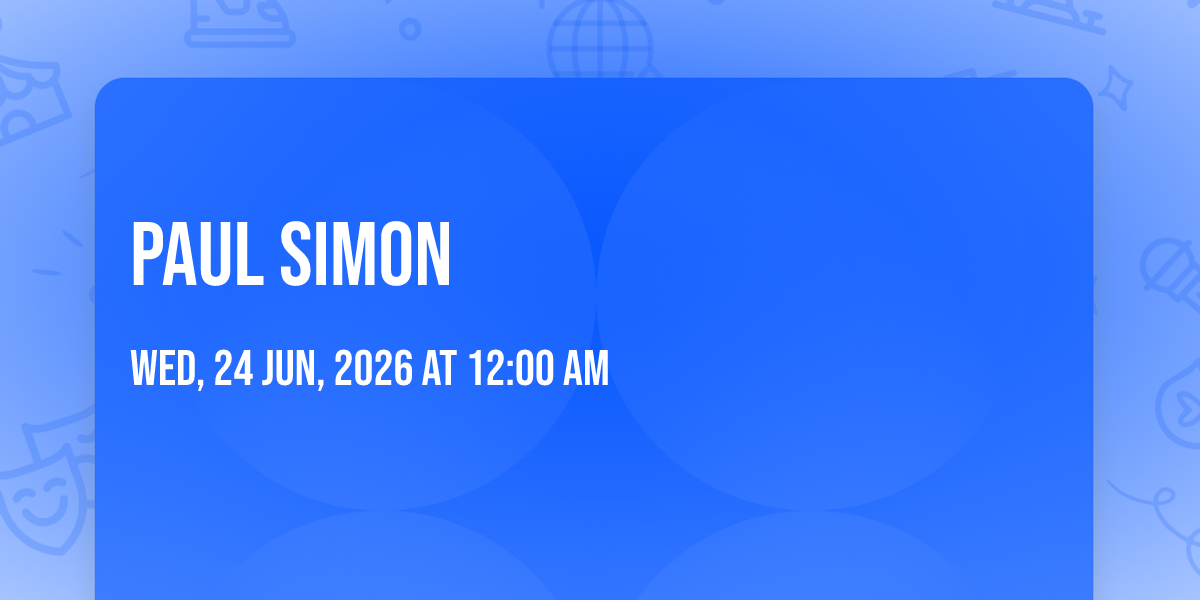 PAUL SIMON

WED, 24 JUN, 2026 AT 12:00 AM